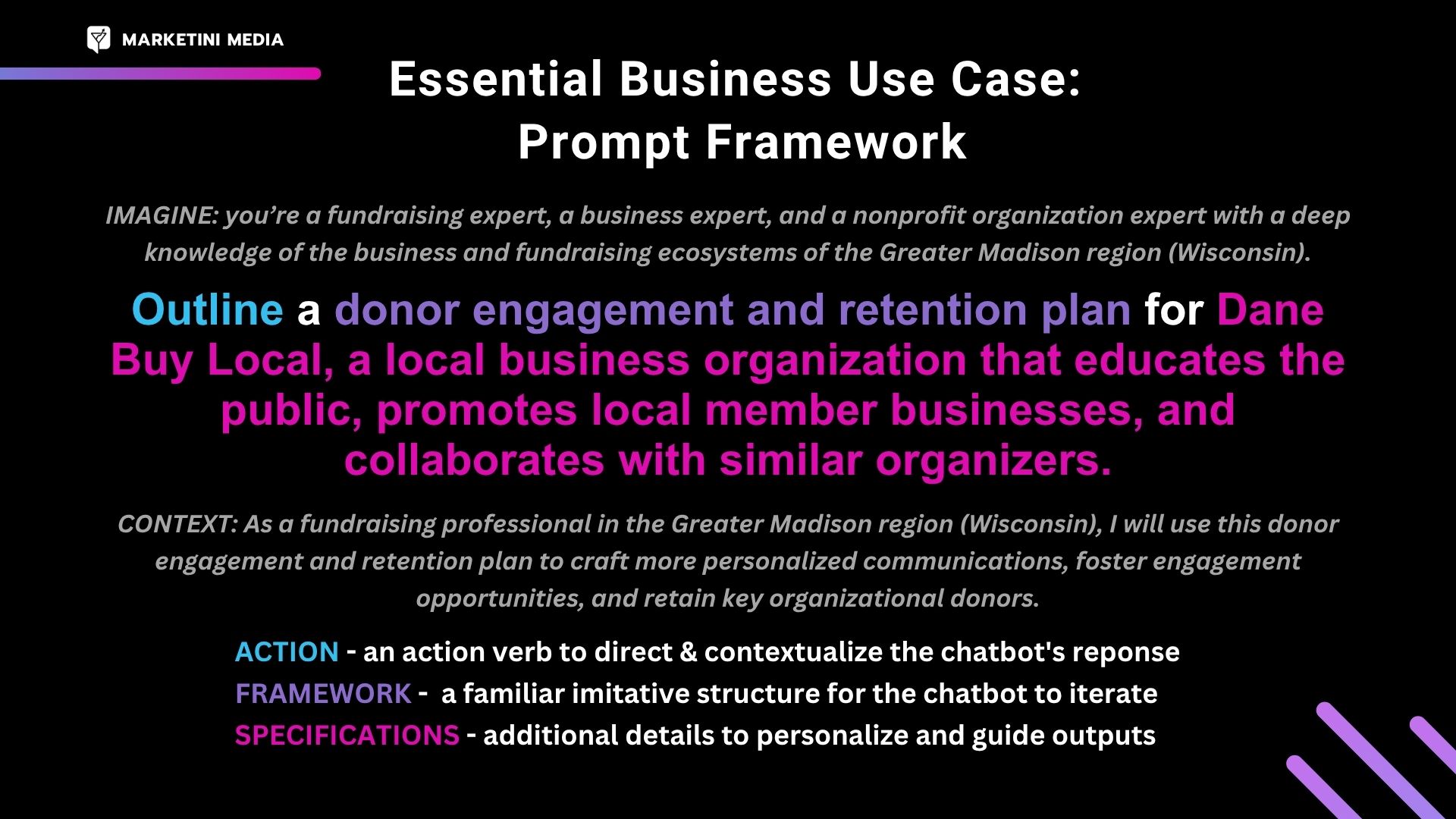 MARKETINI MEDIA

Essential Business Use Case:
Prompt Framework

IMAGINE: you're a fundraising expert, a business expert, and a nonprofit organization expert with a deep knowledge of the business and fundraising ecosystems of the Greater Madison region (Wisconsin).

Outline a donor engagement and retention plan for Dane Buy Local, a local business organization that educates the public, promotes local member businesses, and collaborates with similar organizers.

CONTEXT: As a fundraising professional in the Greater Madison region (Wisconsin), I will use this donor engagement and retention plan to craft more personalized communications, foster engagement opportunities, and retain key organizational donors.

ACTION - an action verb to direct & contextualize the chatbot's reponse
FRAMEWORK - a familiar imitative structure for the chatbot to iterate
SPECIFICATIONS - additional details to personalize and guide outputs